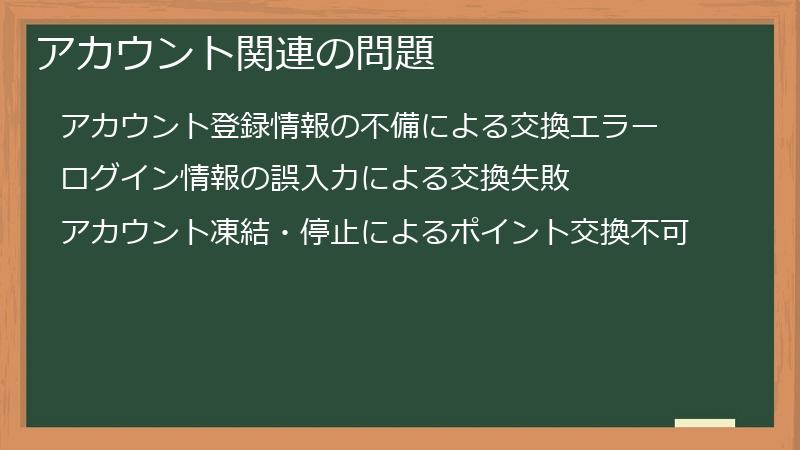 アカウント関連の問題

アカウント登録情報の不備による交換エラー

ログイン情報の誤入力による交換失敗

アカウント凍結・停止によるポイント交換不可